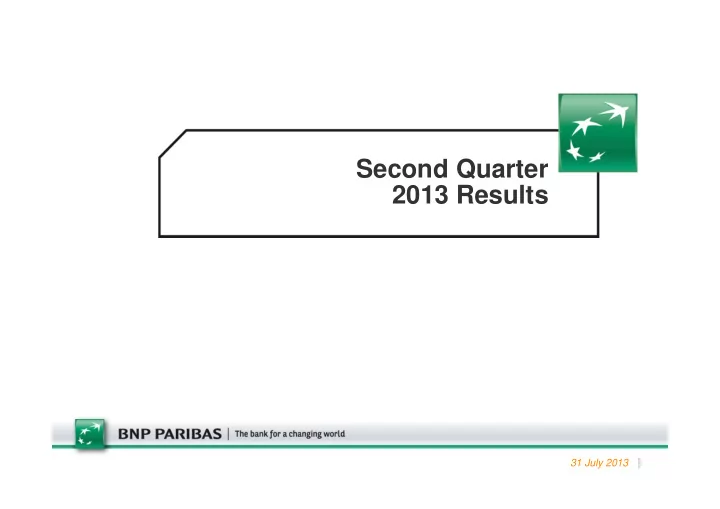 Second Quarter
2013 Results

BNP PARIBAS | The bank for a changing world

31 July 2013